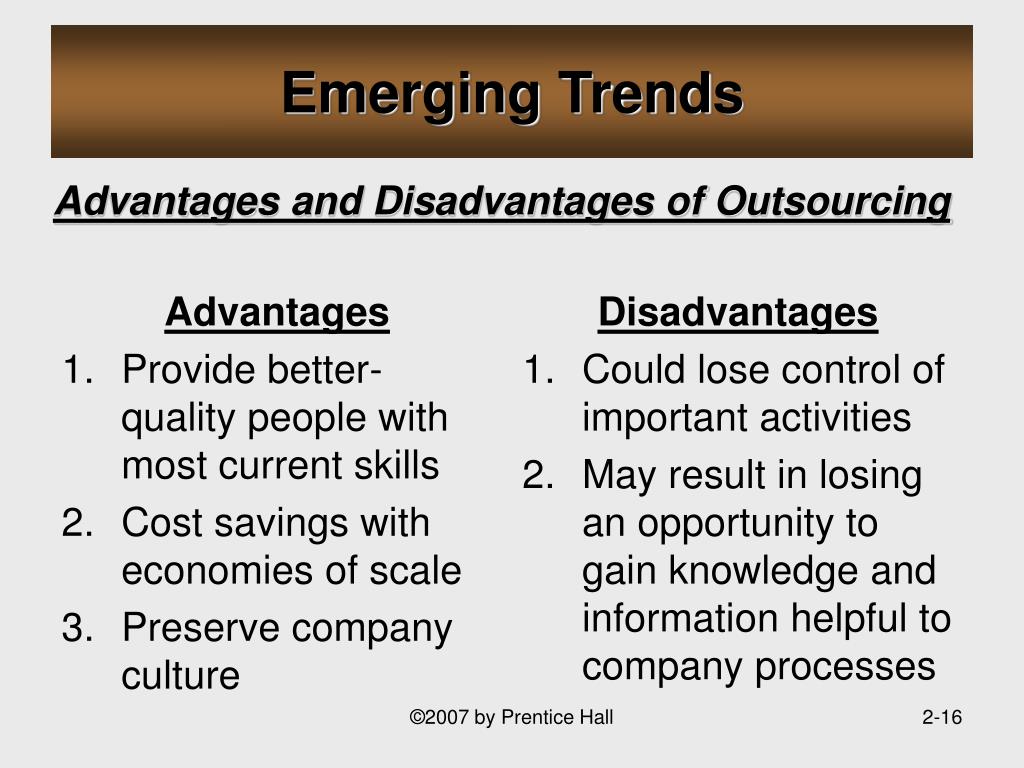 Emerging Trends

Advantages and Disadvantages of Outsourcing

Advantages
1. Provide better-quality people with most current skills
2. Cost savings with economies of scale
3. Preserve company culture

Disadvantages
1. Could lose control of important activities
2. May result in losing an opportunity to gain knowledge and information helpful to company processes

©2007 by Prentice Hall

2-16